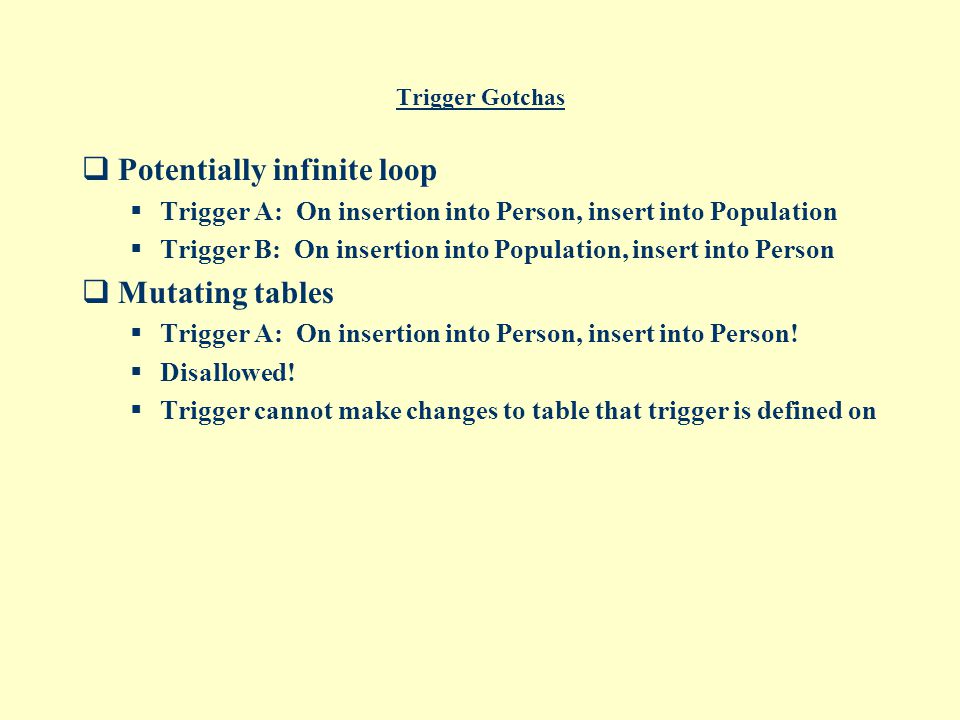 Trigger Gotchas

❑ Potentially infinite loop
▪ Trigger A: On insertion into Person, insert into Population
▪ Trigger B: On insertion into Population, insert into Person

❑ Mutating tables
▪ Trigger A: On insertion into Person, insert into Person!
▪ Disallowed!
▪ Trigger cannot make changes to table that trigger is defined on